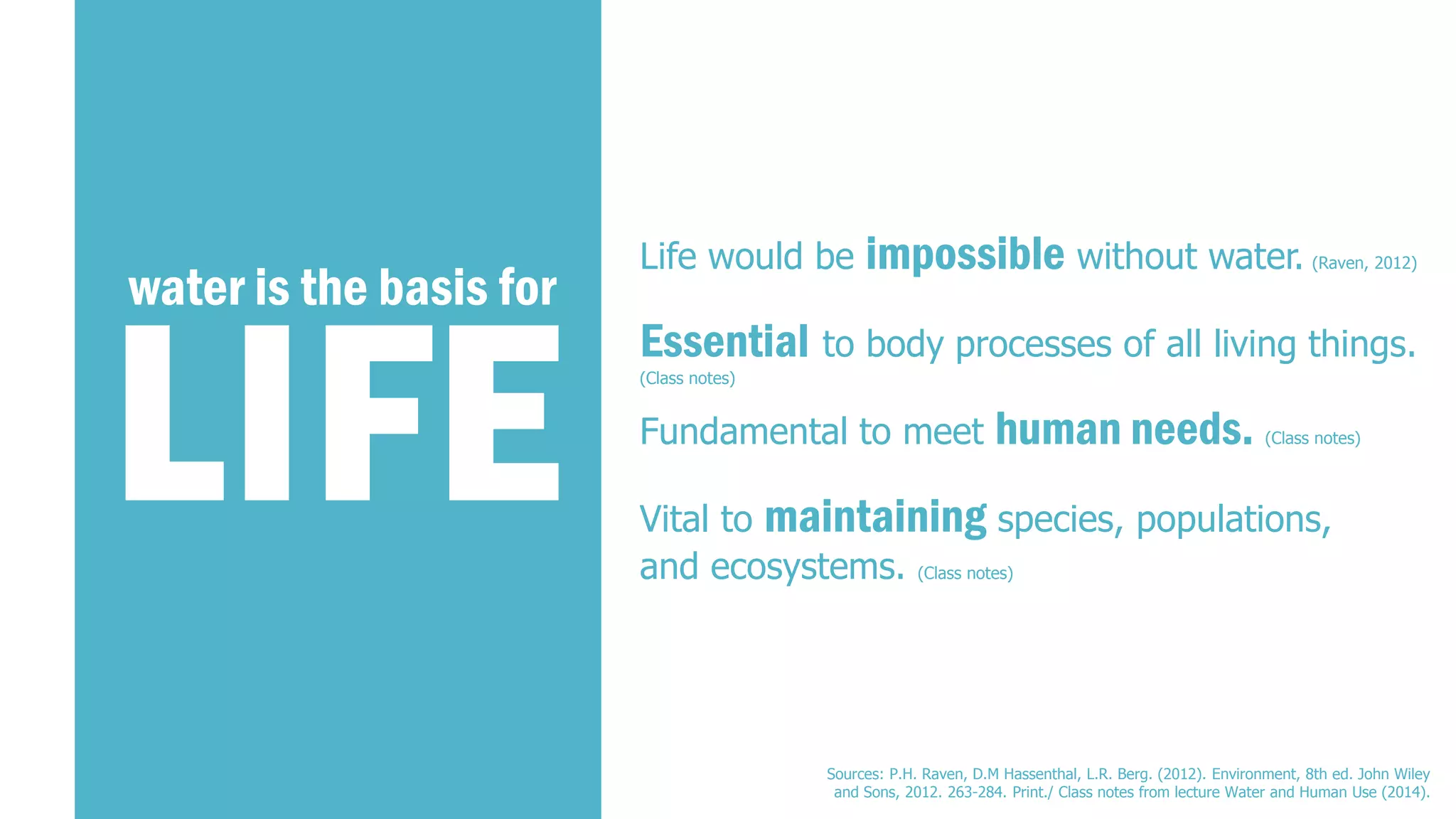 water is the basis for
LIFE

Life would be impossible without water. (Raven, 2012)

Essential to body processes of all living things. (Class notes)

Fundamental to meet human needs. (Class notes)

Vital to maintaining species, populations, and ecosystems. (Class notes)

Sources: P.H. Raven, D.M Hassenthal, L.R. Berg. (2012). Environment, 8th ed. John Wiley and Sons, 2012. 263-284. Print./ Class notes from lecture Water and Human Use (2014).